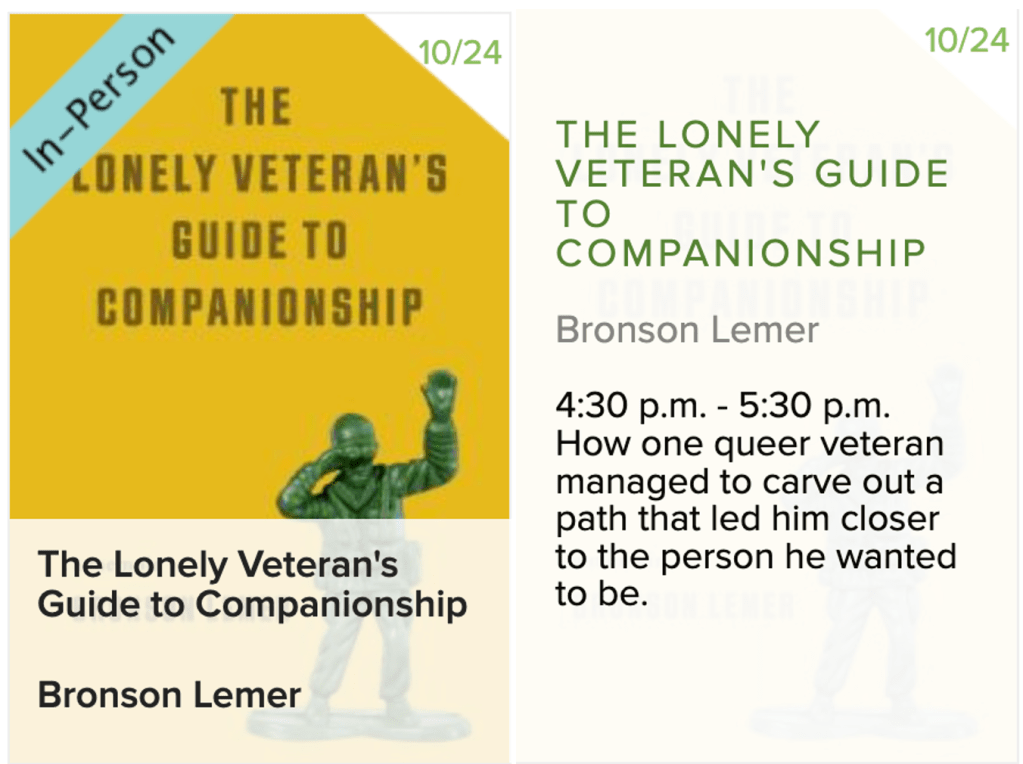 In-Person

10/24

THE LONELY VETERAN'S GUIDE TO COMPANIONSHIP

The Lonely Veteran's Guide to Companionship

Bronson Lemer

10/24

THE LONELY VETERAN'S GUIDE TO COMPANIONSHIP

Bronson Lemer

4:30 p.m. - 5:30 p.m. How one queer veteran managed to carve out a path that led him closer to the person he wanted to be.